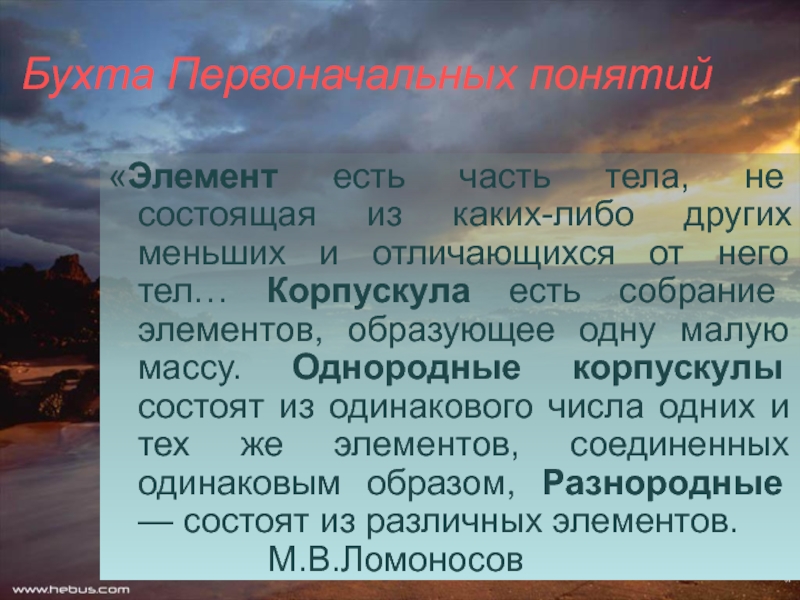 Бухта Первоначальных понятий

«Элемент есть часть тела, не состоящая из каких-либо других меньших и отличающихся от него тел… Корпускула есть собрание элементов, образующее одну малую массу. Однородные корпускулы состоят из одинакового числа одних и тех же элементов, соединенных одинаковым образом, Разнородные — состоят из различных элементов.

М.В.Ломоносов

www.hebus.com